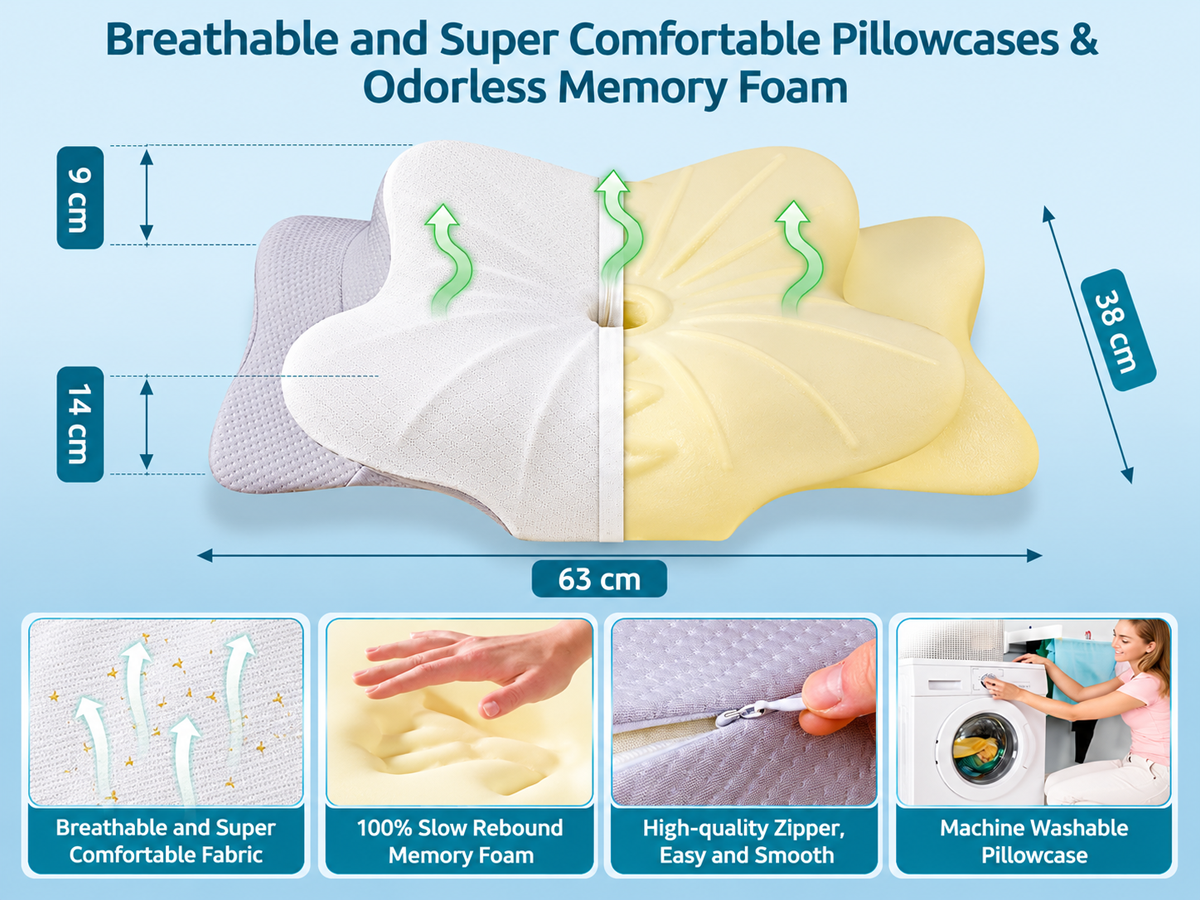 Breathable and Super Comfortable Pillowcases & Odorless Memory Foam

9 cm

14 cm

38 cm

63 cm

Breathable and Super Comfortable Fabric

100% Slow Rebound Memory Foam

High-quality Zipper, Easy and Smooth

Machine Washable Pillowcase